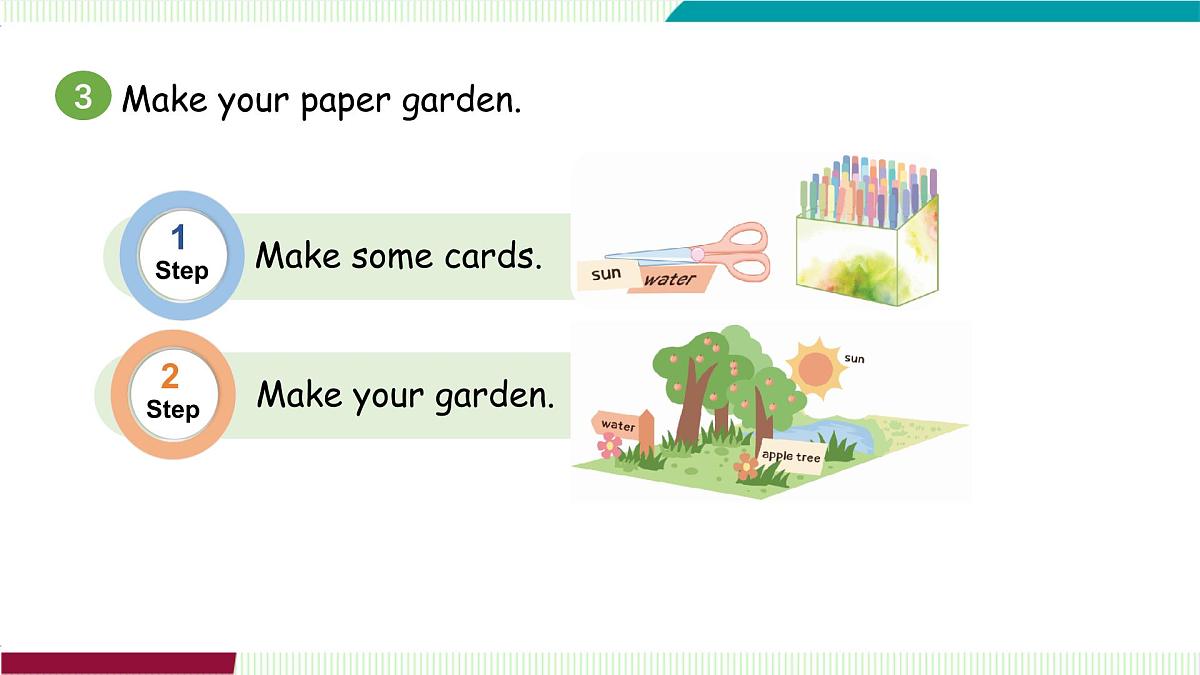 3 Make your paper garden.

1 Step Make some cards.

sun water

2 Step Make your garden.

sun

water

apple tree